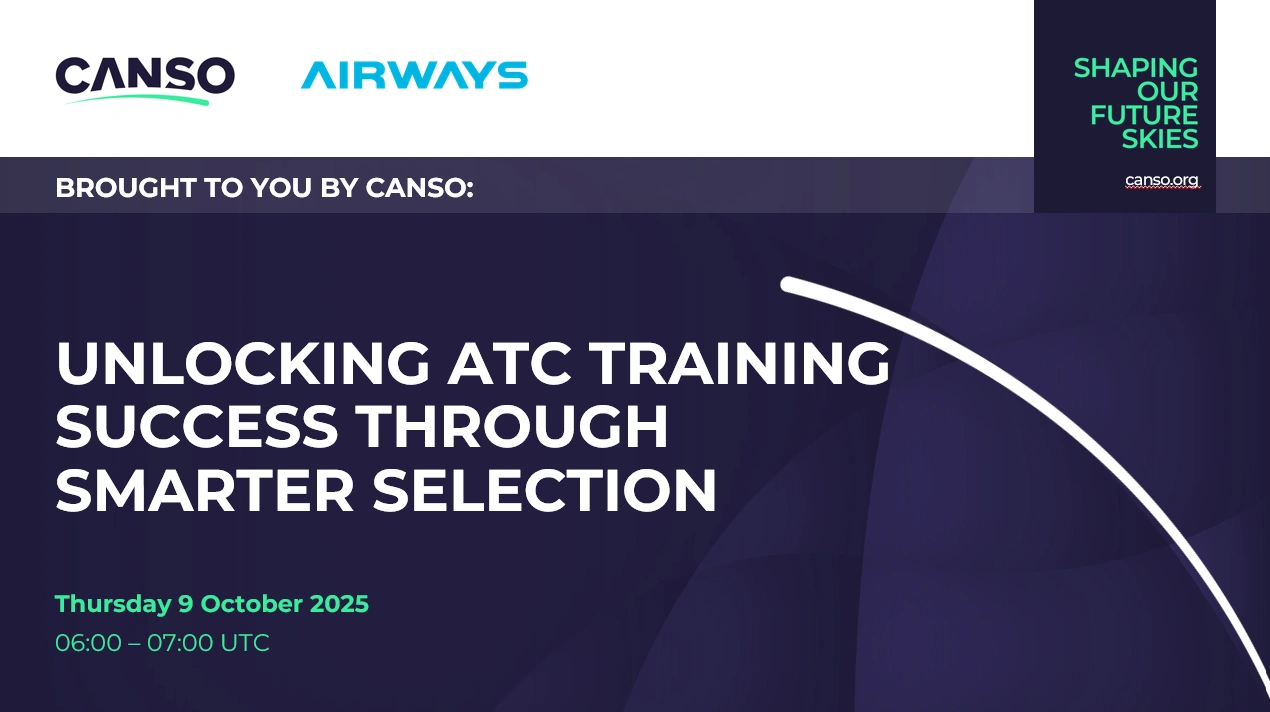 CANSO

AIRWAYS

SHAPING OUR FUTURE SKIES

canso.org

BROUGHT TO YOU BY CANSO:

UNLOCKING ATC TRAINING SUCCESS THROUGH SMARTER SELECTION

Thursday 9 October 2025

06:00 – 07:00 UTC